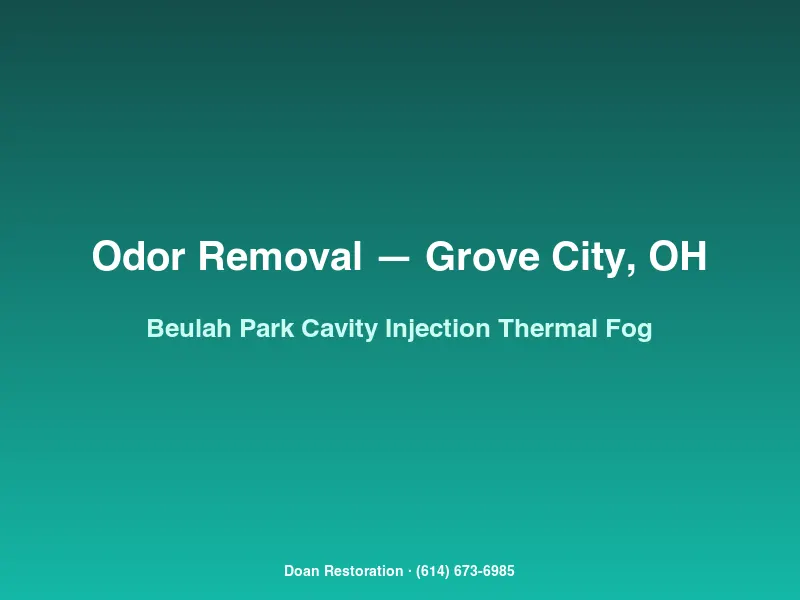 Odor Removal — Grove City, OH

Beulah Park Cavity Injection Thermal Fog

Doan Restoration · (614) 673-6985